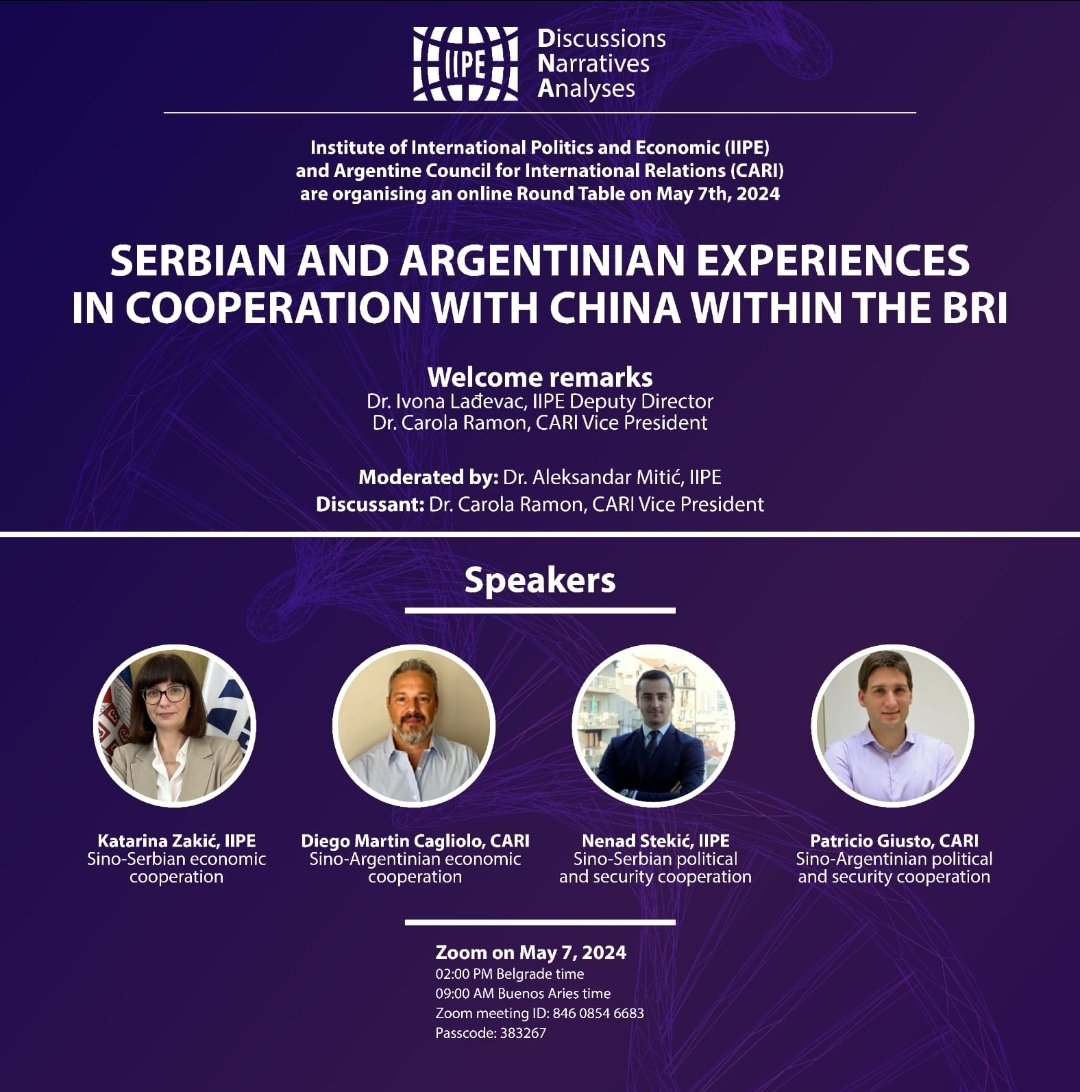 IIPE Discussions Narratives Analyses

Institute of International Politics and Economic (IIPE) and Argentine Council for International Relations (CARI) are organising an online Round Table on May 7th, 2024

SERBIAN AND ARGENTINIAN EXPERIENCES IN COOPERATION WITH CHINA WITHIN THE BRI

Welcome remarks
Dr. Ivona Lađevac, IIPE Deputy Director
Dr. Carola Ramon, CARI Vice President

Moderated by: Dr. Aleksandar Mitić, IIPE
Discussant: Dr. Carola Ramon, CARI Vice President

Speakers

Katarina Zakić, IIPE
Sino-Serbian economic cooperation

Diego Martin Cagliolo, CARI
Sino-Argentinian economic cooperation

Nenad Stekić, IIPE
Sino-Serbian political and security cooperation

Patricio Giusto, CARI
Sino-Argentinian political and security cooperation

Zoom on May 7, 2024
02:00 PM Belgrade time
09:00 AM Buenos Aries time
Zoom meeting ID: 846 0854 6683
Passcode: 383267